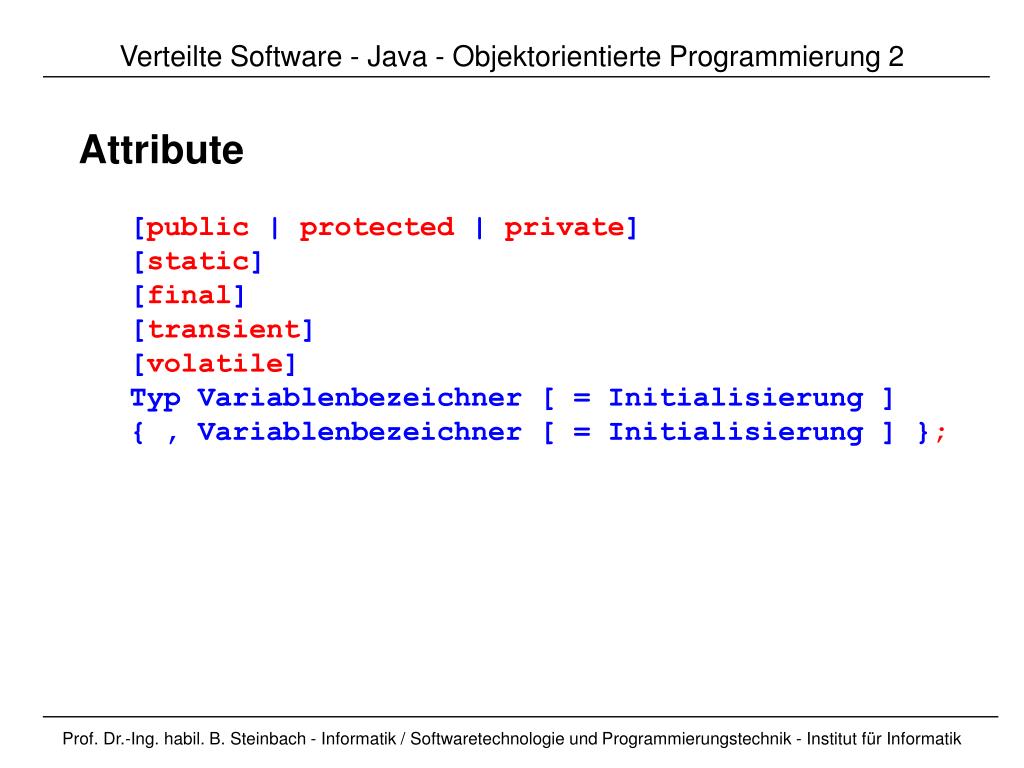 Verteilte Software - Java - Objektorientierte Programmierung 2

Attribute

[public | protected | private]
[static]
[final]
[transient]
[volatile]
Typ Variablenbezeichner [ = Initialisierung ]
{ , Variablenbezeichner [ = Initialisierung ] };

Prof. Dr.-Ing. habil. B. Steinbach - Informatik / Softwaretechnologie und Programmierungstechnik - Institut für Informatik